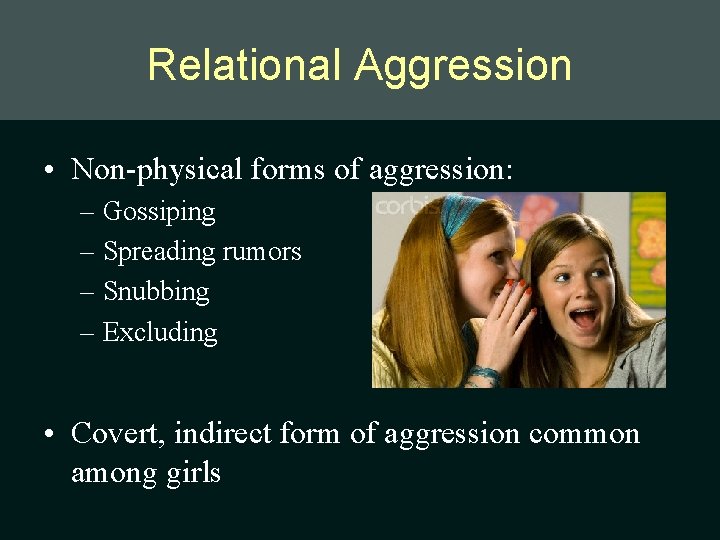 Relational Aggression

• Non-physical forms of aggression:
– Gossiping
– Spreading rumors
– Snubbing
– Excluding

corbis

• Covert, indirect form of aggression common among girls